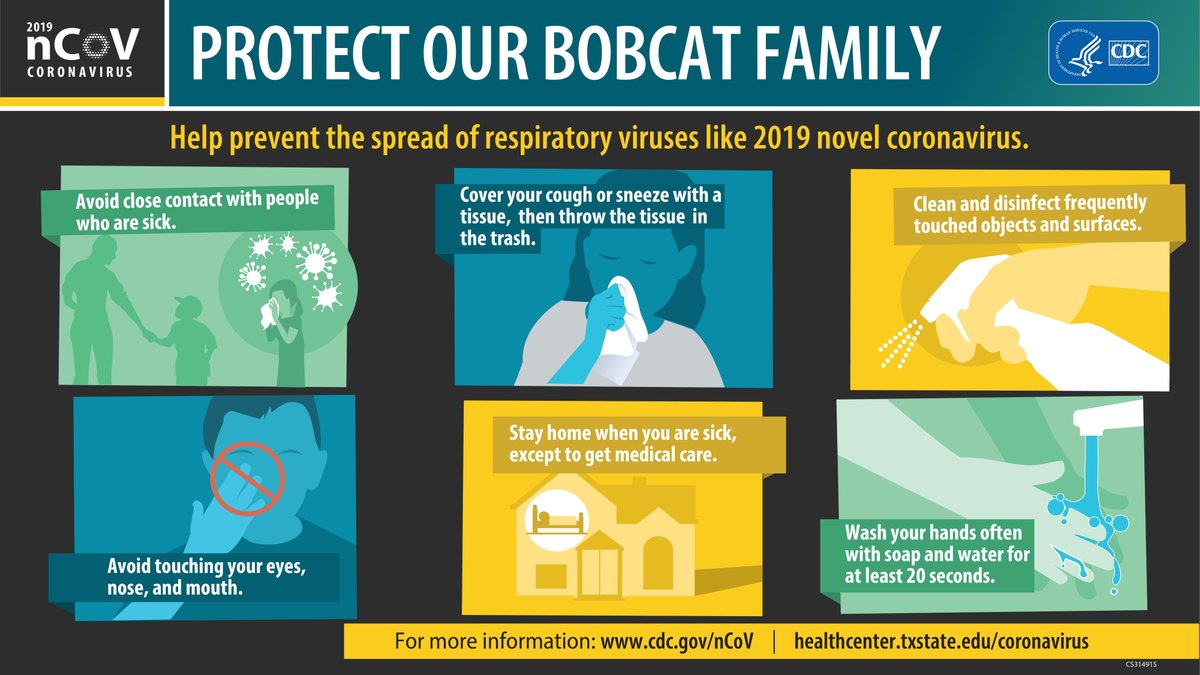 2019 nCoV CORONAVIRUS

PROTECT OUR BOBCAT FAMILY

CDC

Help prevent the spread of respiratory viruses like 2019 novel coronavirus.

Avoid close contact with people who are sick.

Cover your cough or sneeze with a tissue, then throw the tissue in the trash.

Clean and disinfect frequently touched objects and surfaces.

Avoid touching your eyes, nose, and mouth.

Stay home when you are sick, except to get medical care.

Wash your hands often with soap and water for at least 20 seconds.

For more information: www.cdc.gov/nCoV | healthcenter.txstate.edu/coronavirus

CS314915